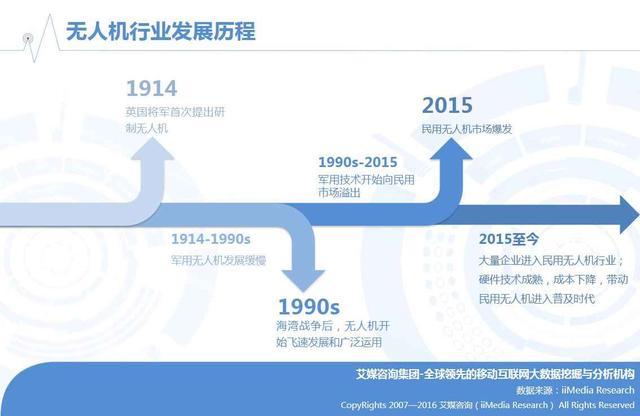 无人机行业发展历程

1914
英国将军首次提出研制无人机

1914-1990s
军用无人机发展缓慢

1990s
海湾战争后，无人机开始飞速发展和广泛运用

1990s-2015
军用技术开始向民用市场溢出

2015
民用无人机市场爆发

2015至今
大量企业进入民用无人机行业；硬件技术成熟，成本下降，带动民用无人机进入普及时代

艾媒咨询集团-全球领先的移动互联网大数据挖掘与分析机构
数据来源：iiMedia Research
CopyRights 2007—2016 艾媒咨询（iiMedia Research） All Rights Reserved